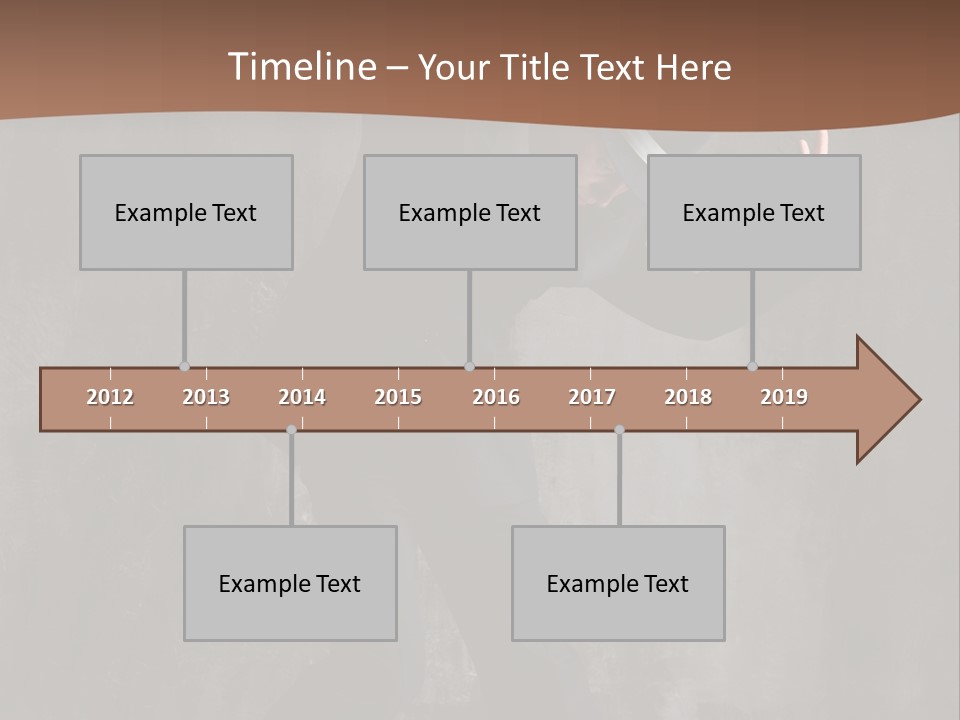 Timeline – Your Title Text Here

Example Text

Example Text

Example Text

2012 2013 2014 2015 2016 2017 2018 2019

Example Text

Example Text